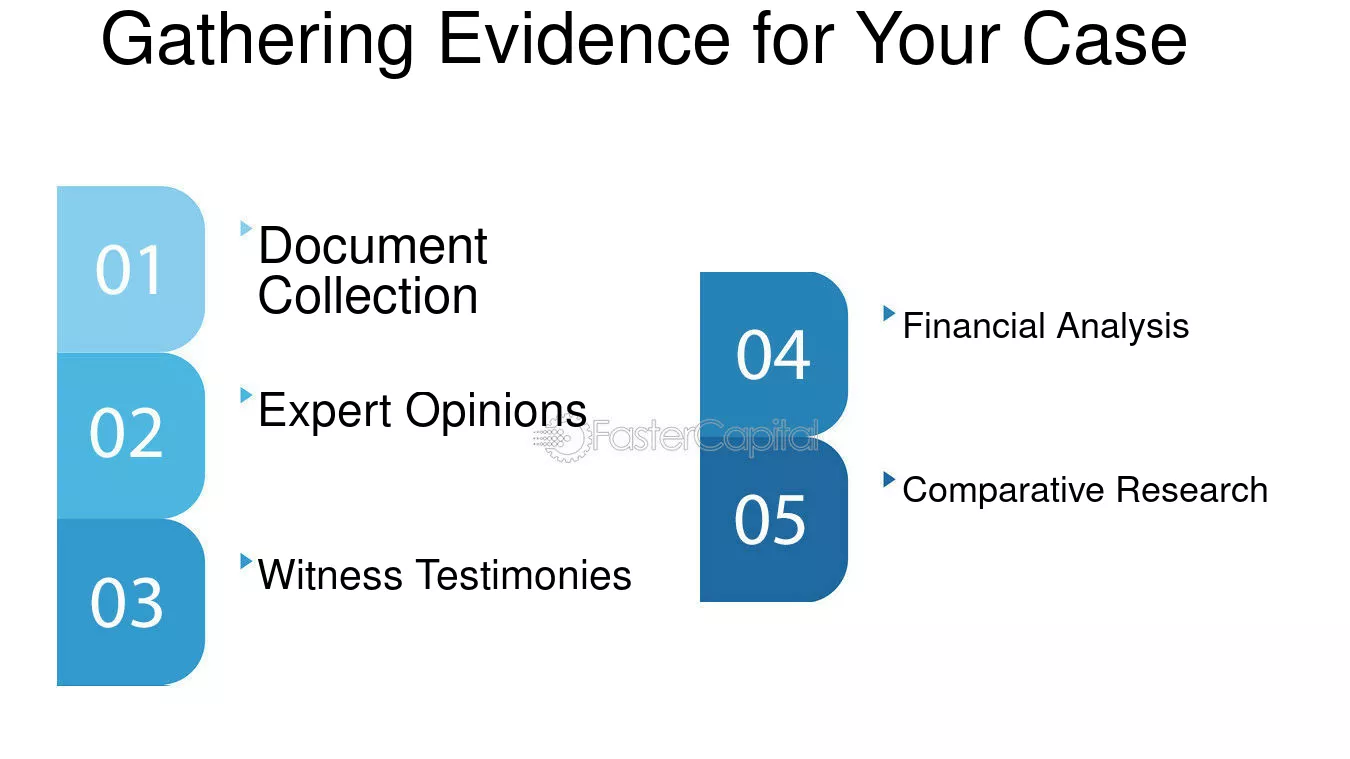 Gathering Evidence for Your Case

01
Document Collection

02
Expert Opinions

03
Witness Testimonies

04
Financial Analysis

05
Comparative Research

FasterCapital